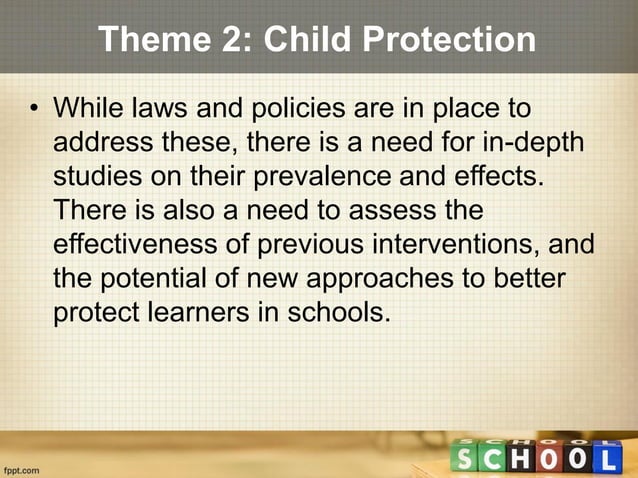 Theme 2: Child Protection

• While laws and policies are in place to address these, there is a need for in-depth studies on their prevalence and effects. There is also a need to assess the effectiveness of previous interventions, and the potential of new approaches to better protect learners in schools.

fppt.com

SCHOOL